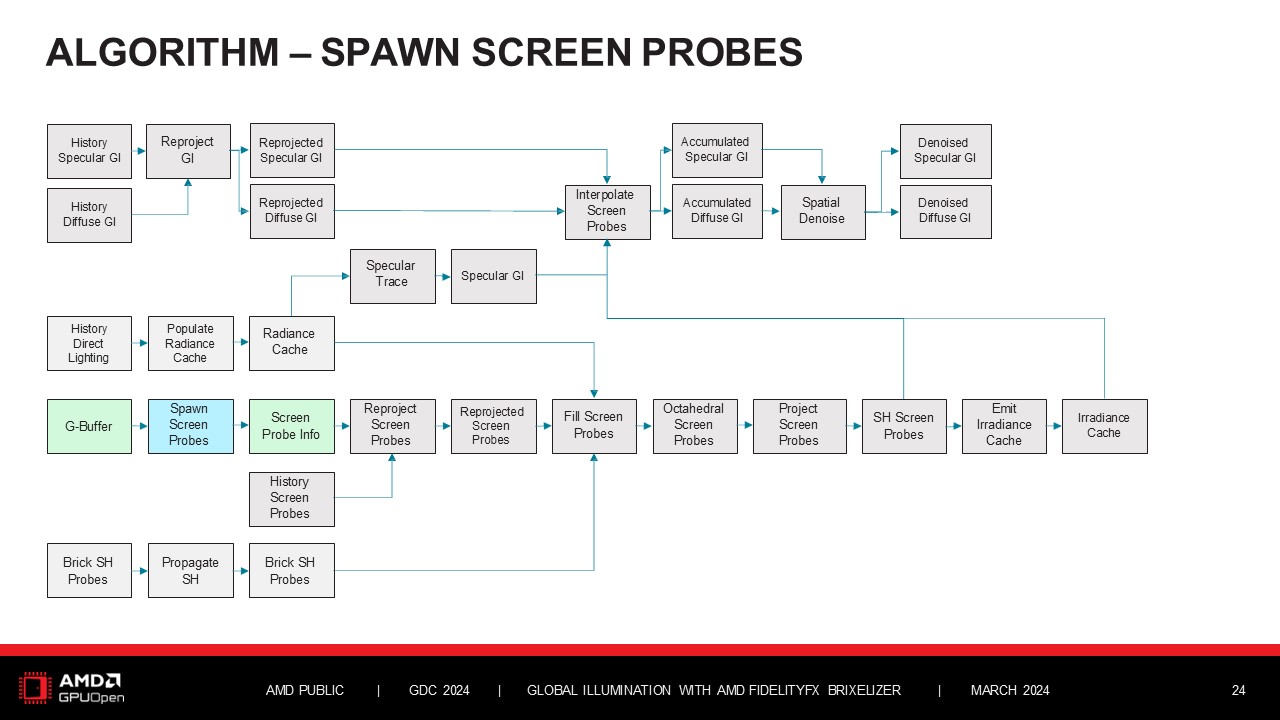 ALGORITHM – SPAWN SCREEN PROBES

History Specular GI

Reproject GI

Reprojected Specular GI

History Diffuse GI

Reprojected Diffuse GI

Interpolate Screen Probes

Accumulated Specular GI

Accumulated Diffuse GI

Spatial Denoise

Denoised Specular GI

Denoised Diffuse GI

Specular Trace

Specular GI

History Direct Lighting

Populate Radiance Cache

Radiance Cache

G-Buffer

Spawn Screen Probes

Screen Probe Info

Reproject Screen Probes

Reprojected Screen Probes

Fill Screen Probes

Octahedral Screen Probes

Project Screen Probes

SH Screen Probes

Emit Irradiance Cache

Irradiance Cache

History Screen Probes

Brick SH Probes

Propagate SH

Brick SH Probes

AMD GPUOpen

AMD PUBLIC | GDC 2024 | GLOBAL ILLUMINATION WITH AMD FIDELITYFX BRIXELIZER | MARCH 2024

24